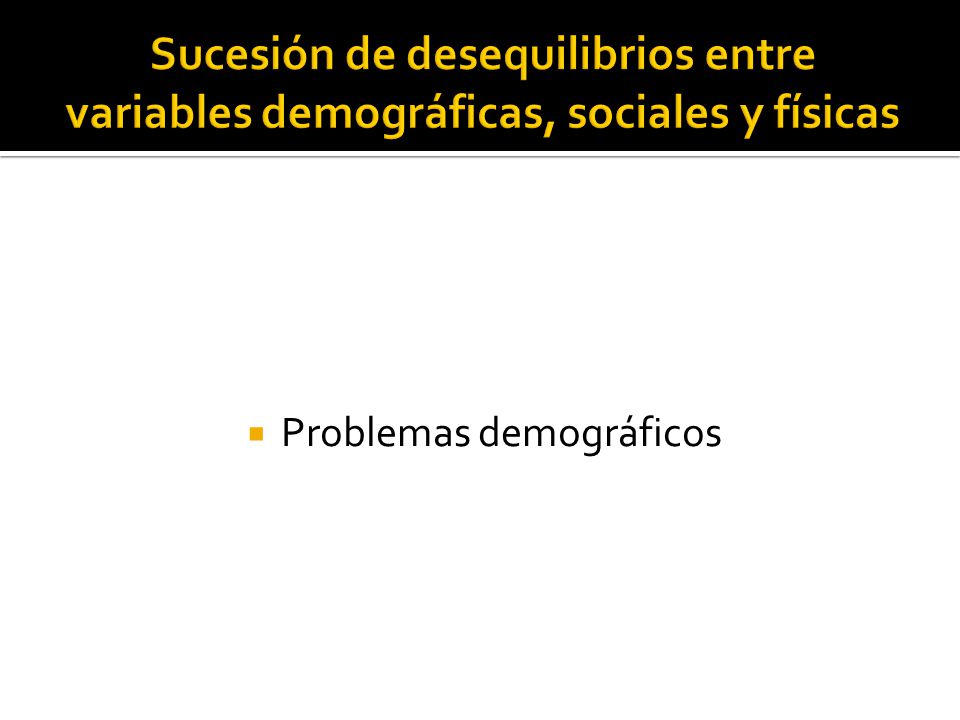 Sucesión de desequilibrios entre variables demográficas, sociales y físicas

Problemas demográficos